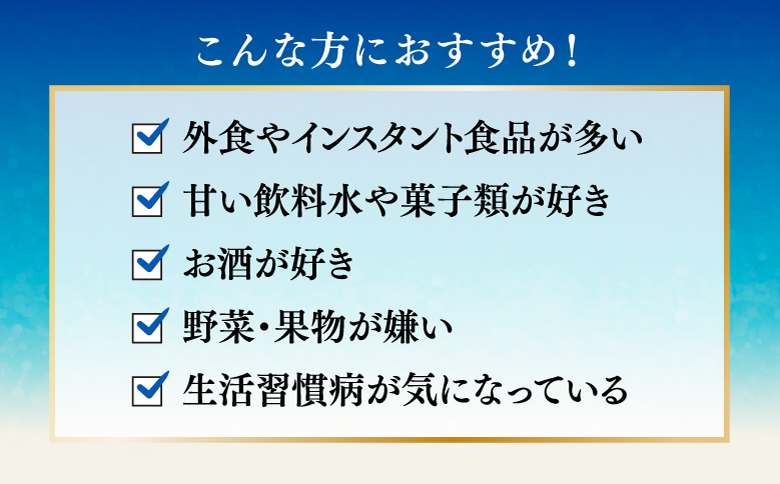 こんな方におすすめ！

外食やインスタント食品が多い

甘い飲料水や菓子類が好き

お酒が好き

野菜・果物が嫌い

生活習慣病が気になっている